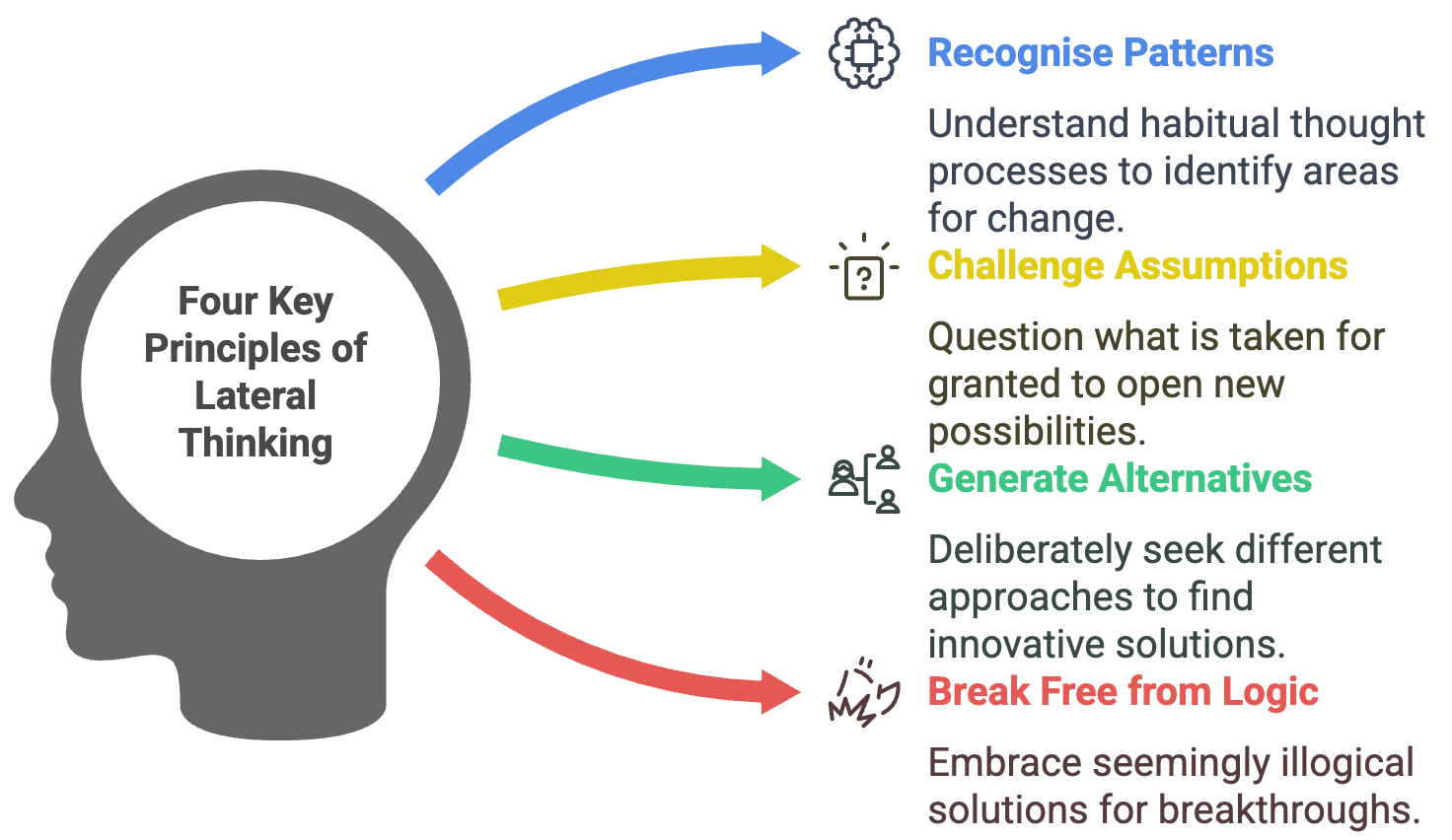 Four Key Principles of Lateral Thinking

Recognise Patterns

Understand habitual thought processes to identify areas for change.

Challenge Assumptions

Question what is taken for granted to open new possibilities.

Generate Alternatives

Deliberately seek different approaches to find innovative solutions.

Break Free from Logic

Embrace seemingly illogical solutions for breakthroughs.